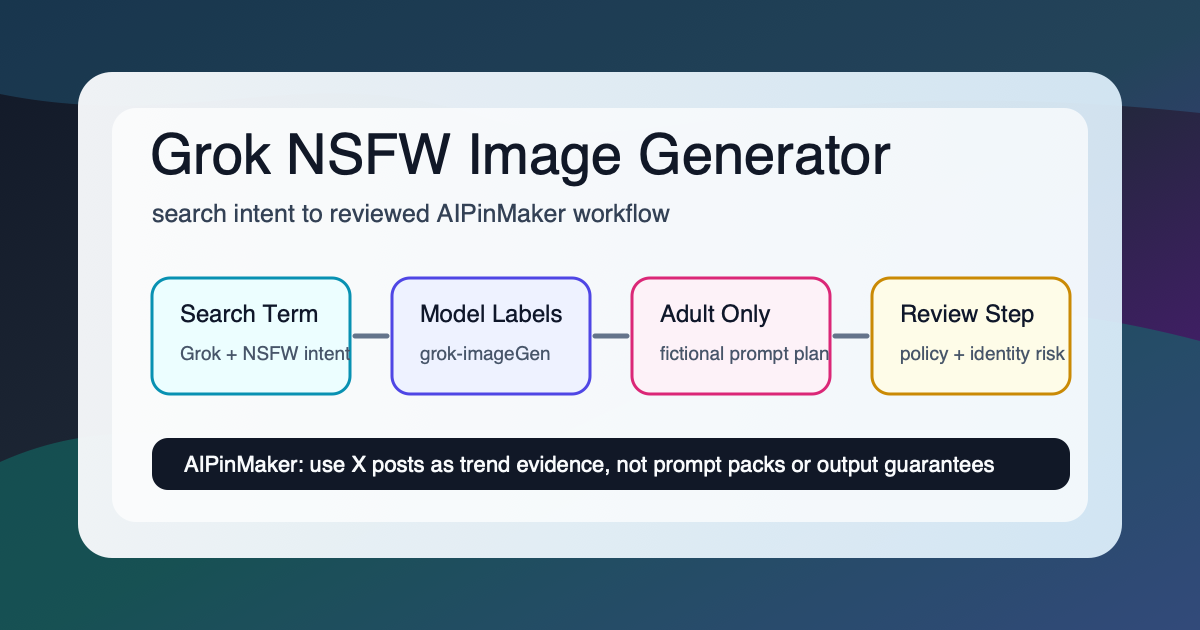 Grok NSFW Image Generator

search intent to reviewed AIPinMaker workflow

Search Term
Grok + NSFW intent

Model Labels
grok-imageGen

Adult Only
fictional prompt plan

Review Step
policy + identity risk

AIPinMaker: use X posts as trend evidence, not prompt packs or output guarantees